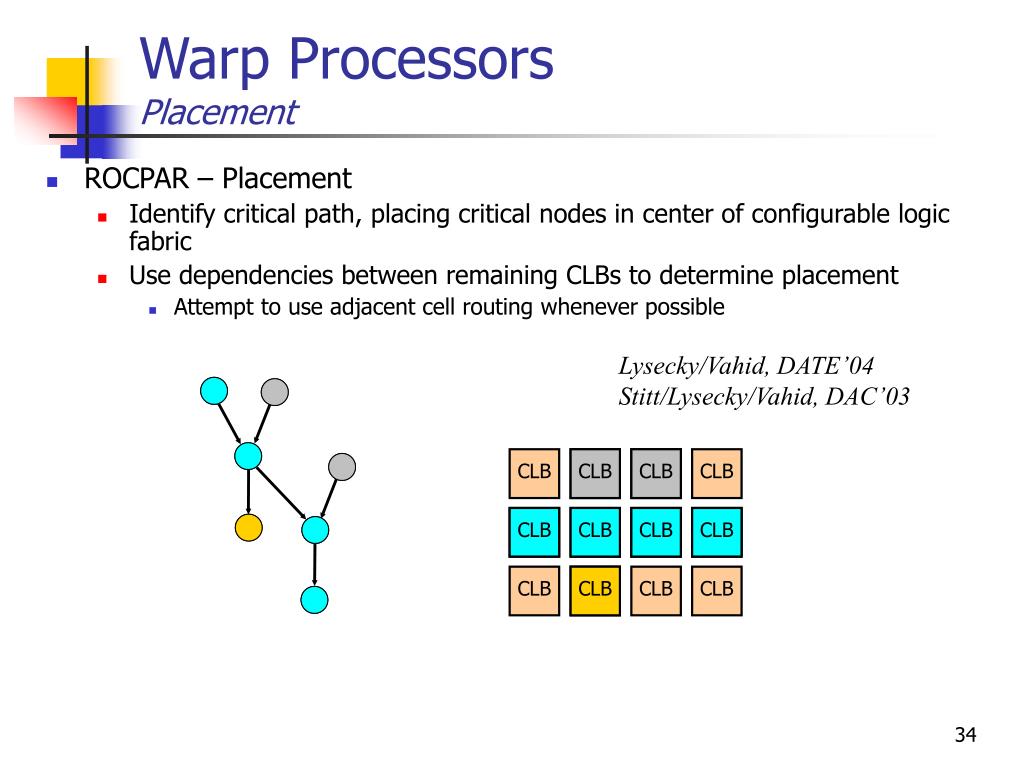 Warp Processors
Placement

ROCPAR – Placement

Identify critical path, placing critical nodes in center of configurable logic fabric

Use dependencies between remaining CLBs to determine placement

Attempt to use adjacent cell routing whenever possible

Lysecky/Vahid, DATE’04
Stitt/Lysecky/Vahid, DAC’03

| CLB | CLB | CLB | CLB |
|---|---|---|---|
| CLB | CLB | CLB | CLB |
| CLB | CLB | CLB | CLB |

34